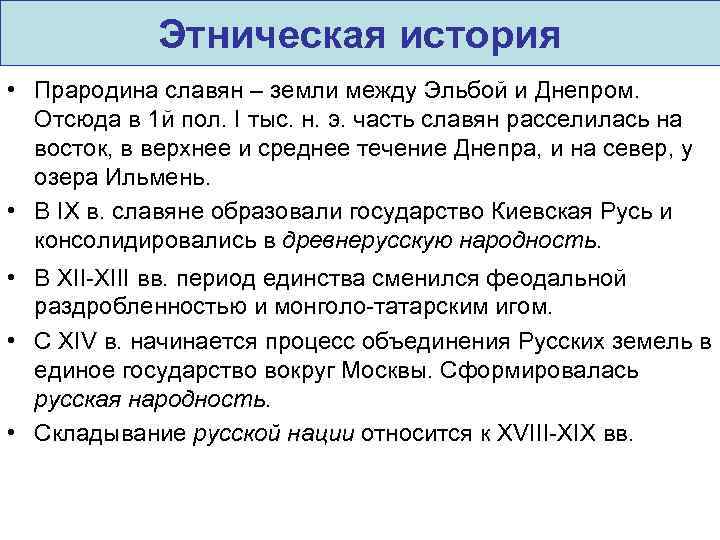 Этническая история

• Прародина славян – земли между Эльбой и Днепром. Отсюда в 1й пол. I тыс. н. э. часть славян расселилась на восток, в верхнее и среднее течение Днепра, и на север, у озера Ильмень.

• В IX в. славяне образовали государство Киевская Русь и консолидировались в древнерусскую народность.

• В XII-XIII вв. период единства сменился феодальной раздробленностью и монголо-татарским игом.

• С XIV в. начинается процесс объединения Русских земель в единое государство вокруг Москвы. Сформировалась русская народность.

• Складывание русской нации относится к XVIII-XIX вв.